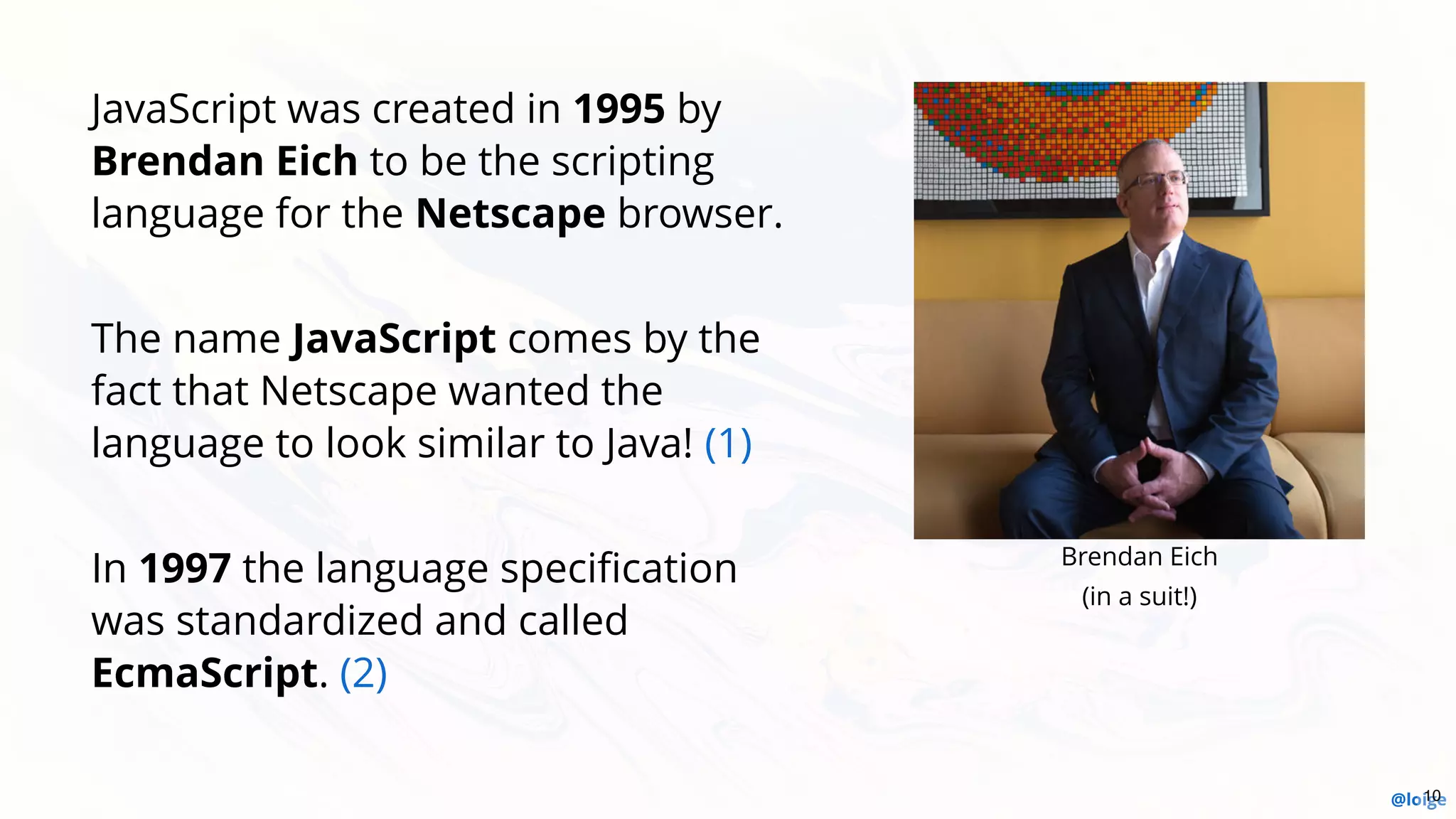 JavaScript was created in 1995 by Brendan Eich to be the scripting language for the Netscape browser.

The name JavaScript comes by the fact that Netscape wanted the language to look similar to Java! (1)

In 1997 the language specification was standardized and called EcmaScript. (2)

Brendan Eich
(in a suit!)

@loige

10